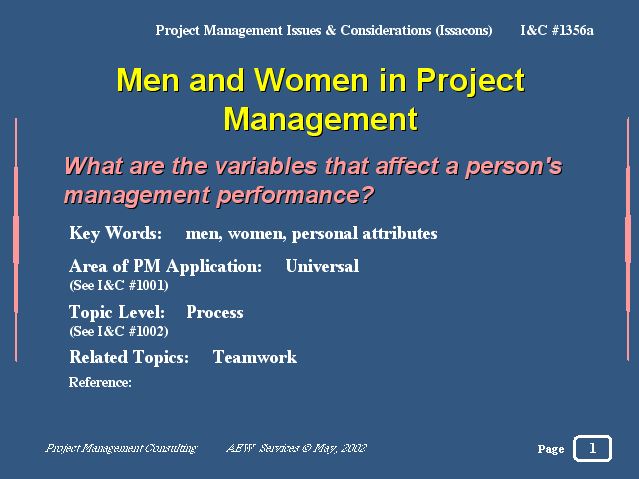 Project Management Issues & Considerations (Issacons) I&C #1356a

Men and Women in Project Management

What are the variables that affect a person's management performance?

Key Words: men, women, personal attributes

Area of PM Application: Universal
(See I&C #1001)

Topic Level: Process
(See I&C #1002)

Related Topics: Teamwork

Reference:

Project Management Consulting AEW Services © May, 2002

Page 1